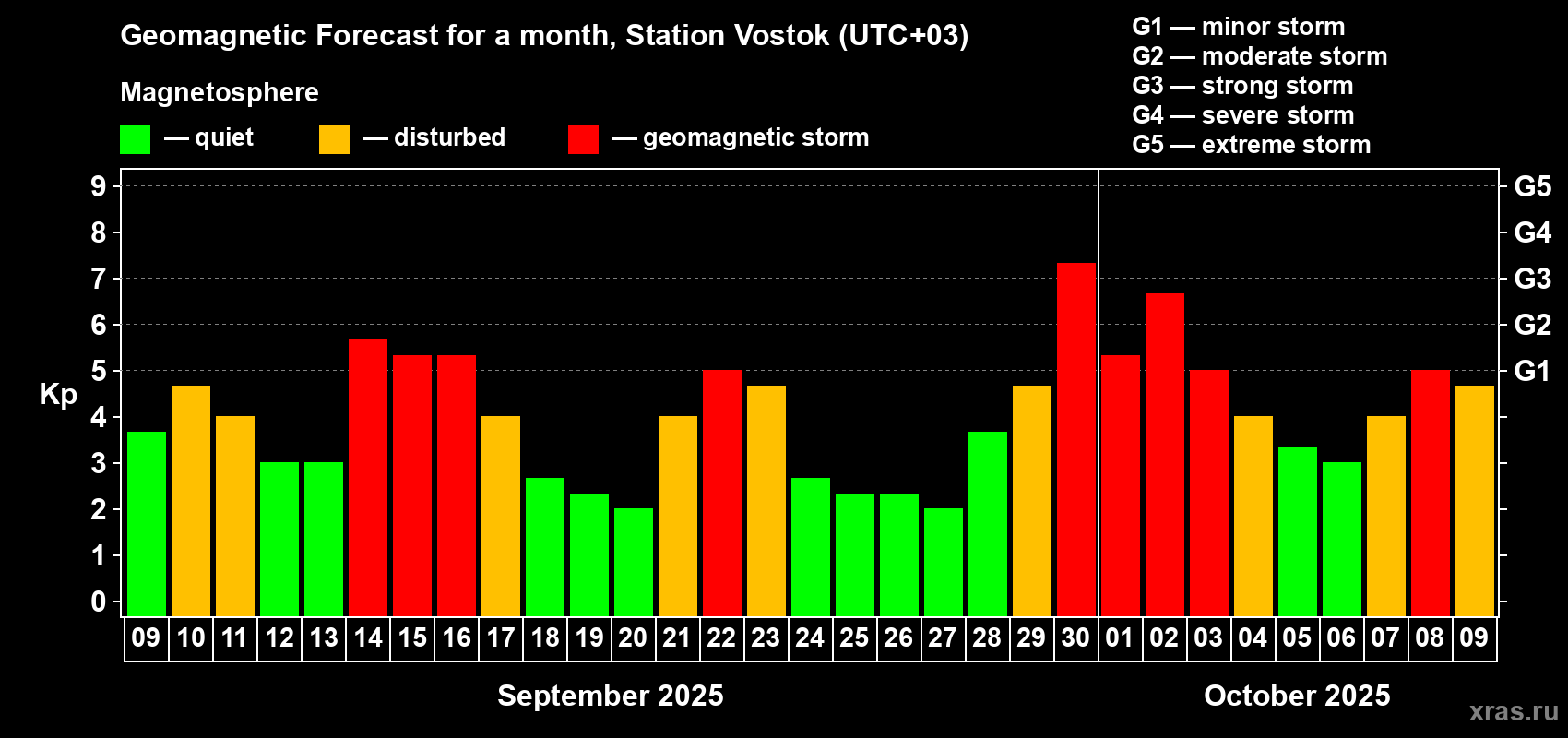 Geomagnetic Forecast for a month, Station Vostok (UTC+03)

Magnetosphere

— quiet — disturbed — geomagnetic storm

G1 — minor storm
G2 — moderate storm
G3 — strong storm
G4 — severe storm
G5 — extreme storm

Kp

9
8
7
6
5
4
3
2
1
0

G5
G4
G3
G2
G1

09 10 11 12 13 14 15 16 17 18 19 20 21 22 23 24 25 26 27 28 29 30 01 02 03 04 05 06 07 08 09

September 2025

October 2025

xras.ru